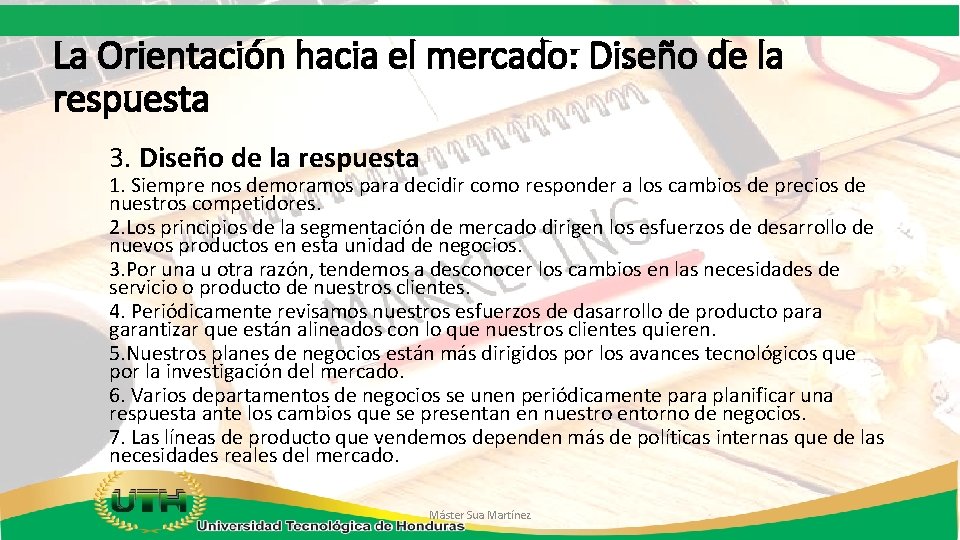 La Orientación hacia el mercado: Diseño de la respuesta

3. Diseño de la respuesta

1. Siempre nos demoramos para decidir como responder a los cambios de precios de nuestros competidores.

2.Los principios de la segmentación de mercado dirigen los esfuerzos de desarrollo de nuevos productos en esta unidad de negocios.

3.Por una u otra razón, tendemos a desconocer los cambios en las necesidades de servicio o producto de nuestros clientes.

4. Periódicamente revisamos nuestros esfuerzos de dasarrollo de producto para garantizar que están alineados con lo que nuestros clientes quieren.

5.Nuestros planes de negocios están más dirigidos por los avances tecnológicos que por la investigación del mercado.

6. Varios departamentos de negocios se unen periódicamente para planificar una respuesta ante los cambios que se presentan en nuestro entorno de negocios.

7. Las líneas de producto que vendemos dependen más de políticas internas que de las necesidades reales del mercado.

UTH
Universidad Tecnológica de Honduras

Máster Sua Martínez